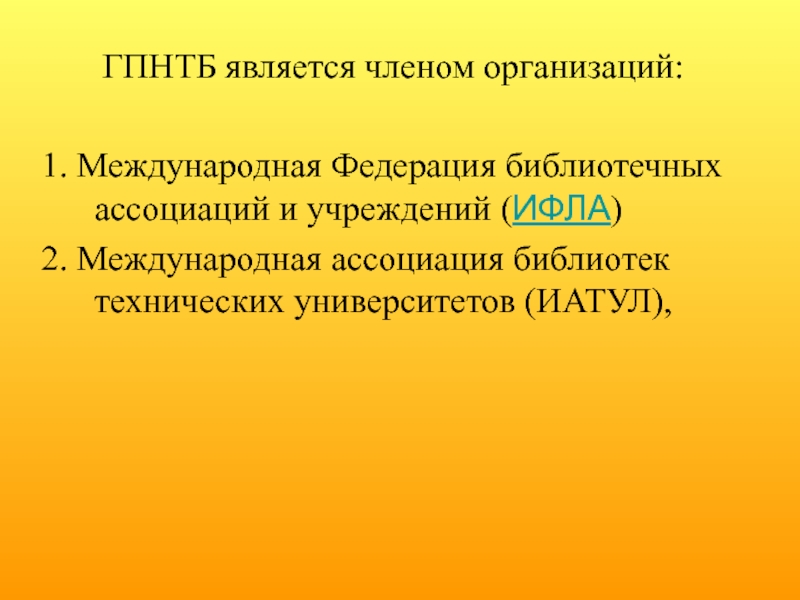 ГПНТБ является членом организаций:

1. Международная Федерация библиотечных ассоциаций и учреждений (ИФЛА)

2. Международная ассоциация библиотек технических университетов (ИАТУЛ),